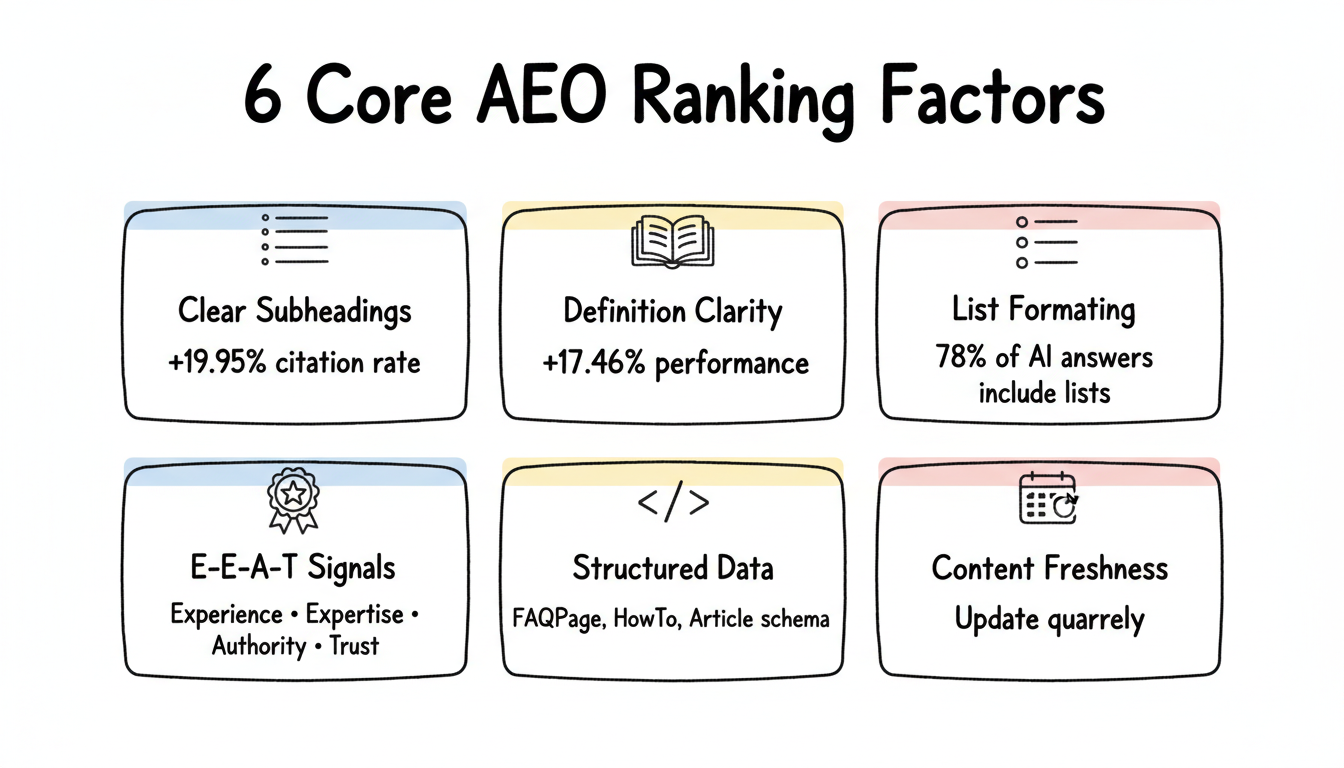 6 Core AEO Ranking Factors

Clear Subheadings
+19.95% citation rate

Definition Clarity
+17.46% performance

List Formating
78% of AI answers include lists

E-E-A-T Signals
Experience • Expertise • Authority • Trust

</>

Structured Data
FAQPage, HowTo, Article schema

Content Freshness
Update quarrely